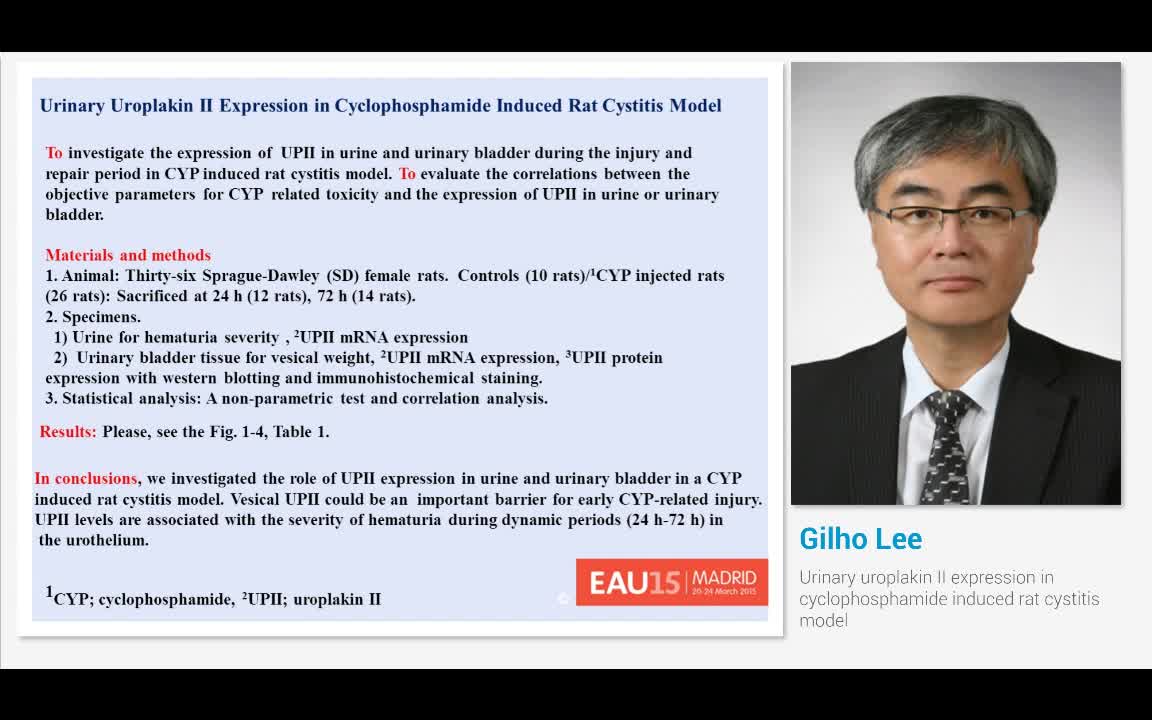 Urinary Uroplakin II Expression in Cyclophosphamide Induced Rat Cystitis Model

To investigate the expression of UPII in urine and urinary bladder during the injury and repair period in CYP induced rat cystitis model. To evaluate the correlations between the objective parameters for CYP related toxicity and the expression of UPII in urine or urinary bladder.

Materials and methods
1. Animal: Thirty-six Sprague-Dawley (SD) female rats. Controls (10 rats)/$^1$CYP injected rats (26 rats): Sacrificed at 24 h (12 rats), 72 h (14 rats).
2. Specimens.
1) Urine for hematuria severity , $^2$UPII mRNA expression
2) Urinary bladder tissue for vesical weight, $^2$UPII mRNA expression, $^3$UPII protein expression with western blotting and immunohistochemical staining.
3. Statistical analysis: A non-parametric test and correlation analysis.

Results: Please, see the Fig. 1-4, Table 1.

In conclusions, we investigated the role of UPII expression in urine and urinary bladder in a CYP induced rat cystitis model. Vesical UPII could be an important barrier for early CYP-related injury. UPII levels are associated with the severity of hematuria during dynamic periods (24 h-72 h) in the urothelium.

$^1$CYP; cyclophosphamide, $^2$UPII; uroplakin II

EAU15 MADRID 20-24 March 2015

Gilho Lee

Urinary uroplakin II expression in cyclophosphamide induced rat cystitis model